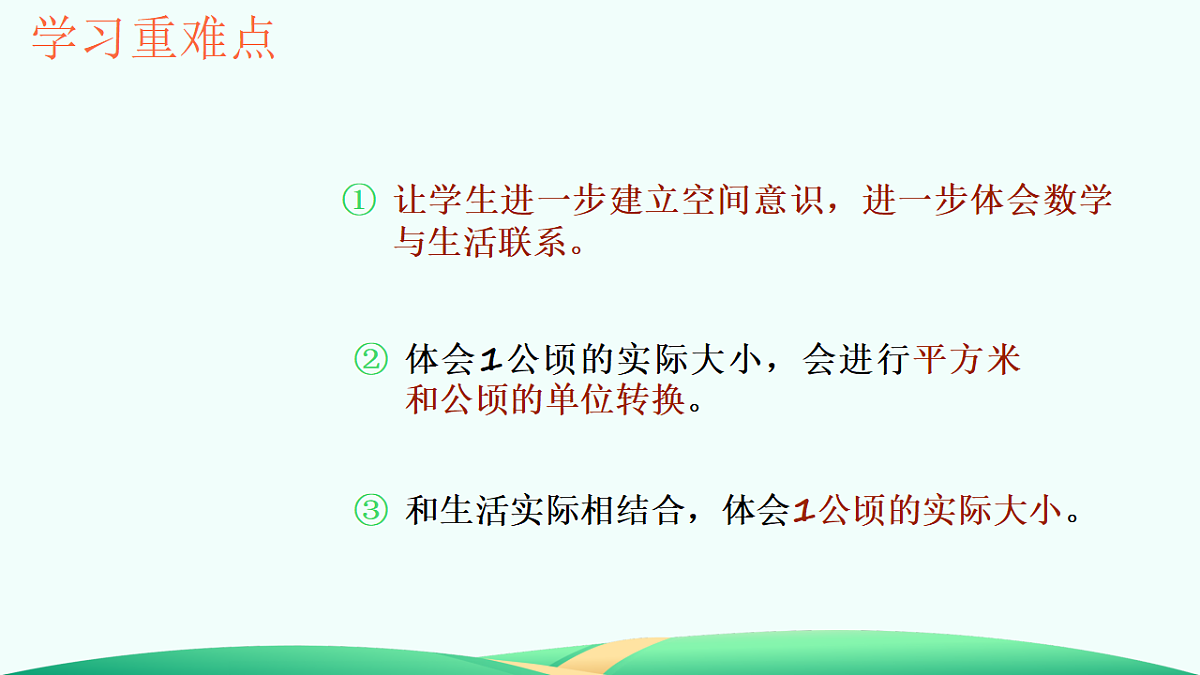 学习重难点

① 让学生进一步建立空间意识，进一步体会数学与生活联系。

② 体会1公顷的实际大小，会进行平方米和公顷的单位转换。

③ 和生活实际相结合，体会1公顷的实际大小。